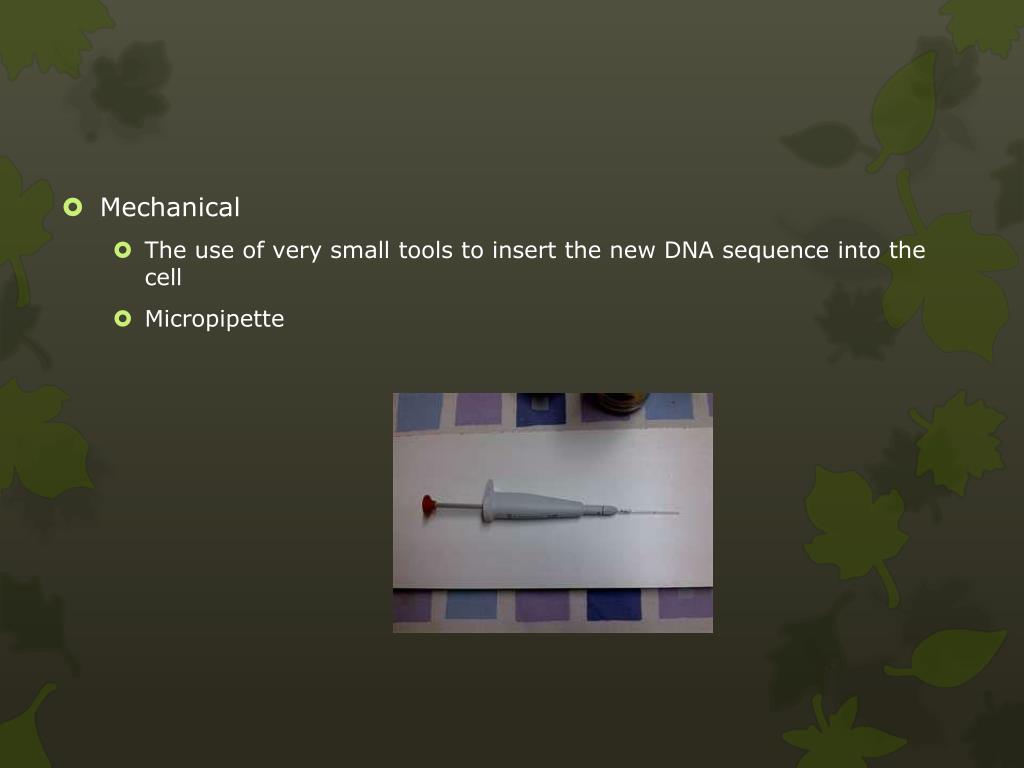 Mechanical

The use of very small tools to insert the new DNA sequence into the cell

Micropipette